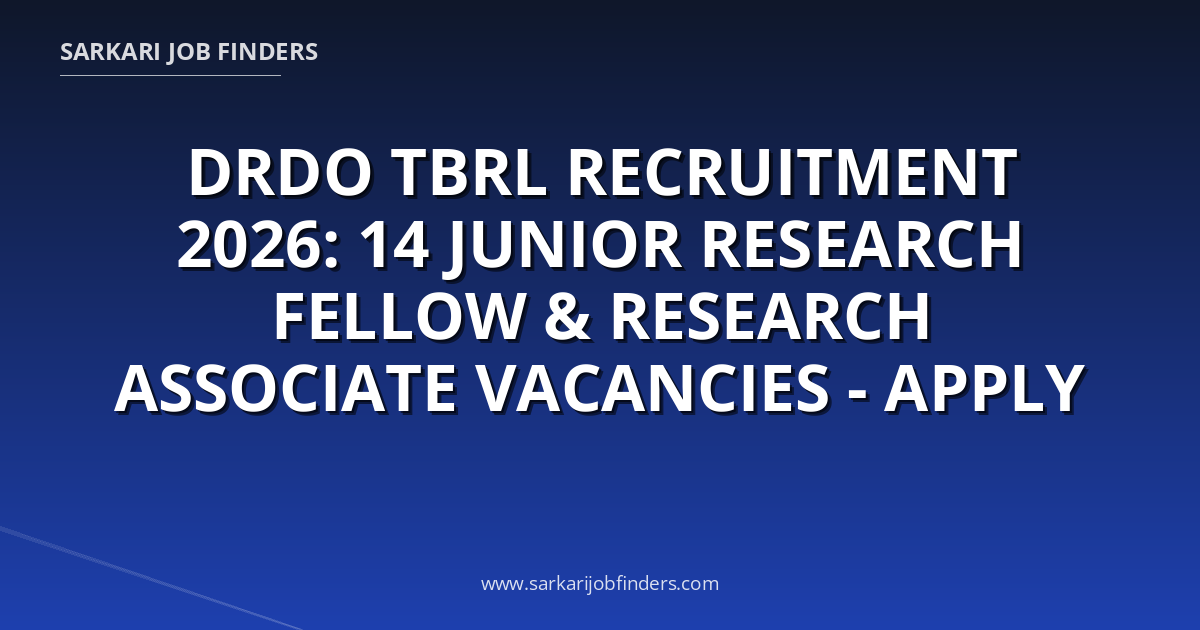 SARKARI JOB FINDERS

DRDO TBRL RECRUITMENT 2026: 14 JUNIOR RESEARCH FELLOW & RESEARCH ASSOCIATE VACANCIES - APPLY

www.sarkarijobfinders.com